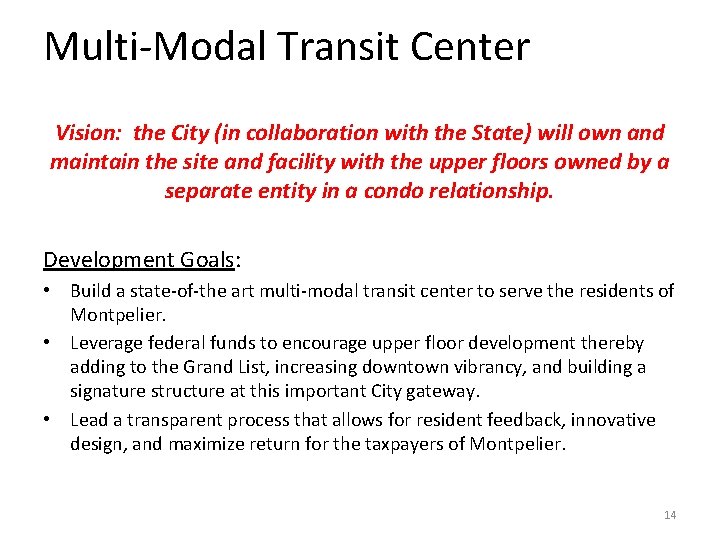 Multi-Modal Transit Center

Vision: the City (in collaboration with the State) will own and maintain the site and facility with the upper floors owned by a separate entity in a condo relationship.

Development Goals:

• Build a state-of-the art multi-modal transit center to serve the residents of Montpelier.
• Leverage federal funds to encourage upper floor development thereby adding to the Grand List, increasing downtown vibrancy, and building a signature structure at this important City gateway.
• Lead a transparent process that allows for resident feedback, innovative design, and maximize return for the taxpayers of Montpelier.

14